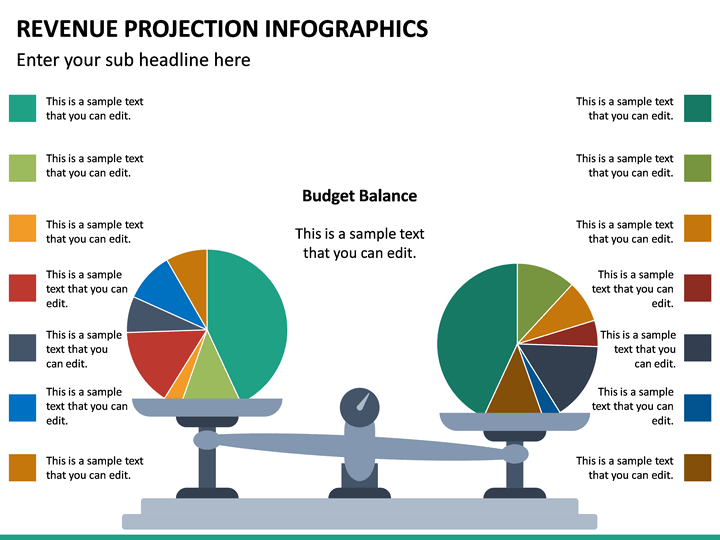 REVENUE PROJECTION INFOGRAPHICS

Enter your sub headline here

This is a sample text that you can edit.

This is a sample text that you can edit.

This is a sample text that you can edit.

This is a sample text that you can edit.

This is a sample text that you can edit.

This is a sample text that you can edit.

This is a sample text that you can edit.

Budget Balance

This is a sample text that you can edit.

This is a sample text that you can edit.

This is a sample text that you can edit.

This is a sample text that you can edit.

This is a sample text that you can edit.

This is a sample text that you can edit.

This is a sample text that you can edit.

This is a sample text that you can edit.